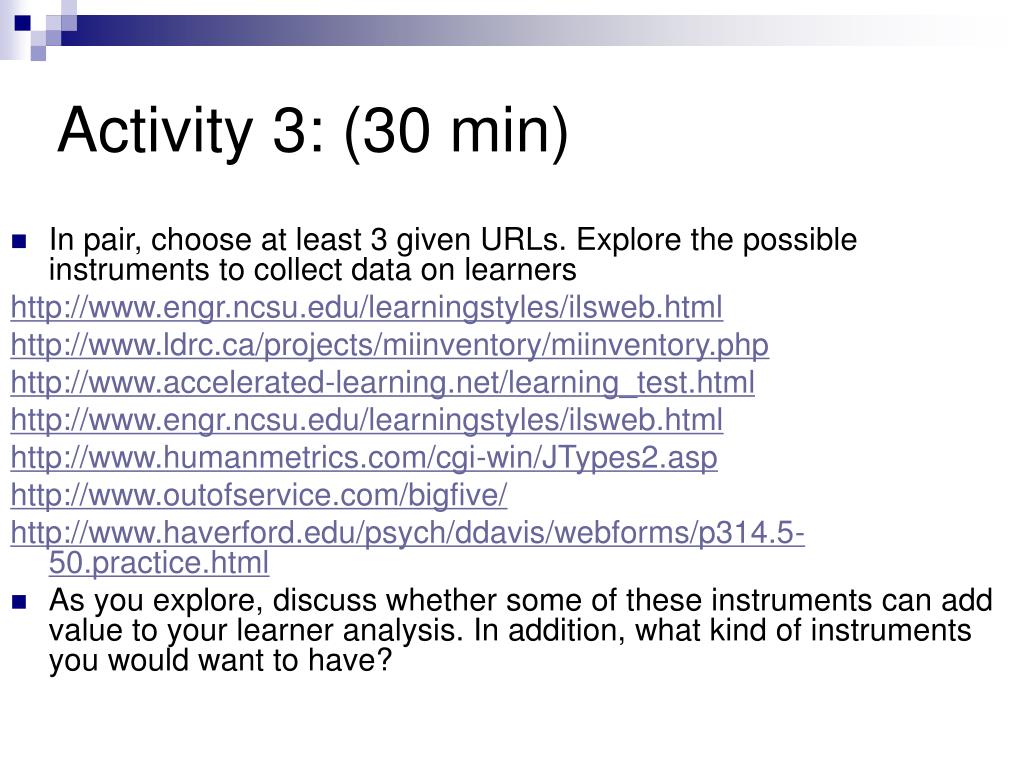 Activity 3: (30 min)

In pair, choose at least 3 given URLs. Explore the possible instruments to collect data on learners

http://www.engr.ncsu.edu/learningstyles/ilsweb.html
http://www.ldrc.ca/projects/miinventory/miinventory.php
http://www.accelerated-learning.net/learning_test.html
http://www.engr.ncsu.edu/learningstyles/ilsweb.html
http://www.humanmetrics.com/cgi-win/JTypes2.asp
http://www.outofservice.com/bigfive/
http://www.haverford.edu/psych/ddavis/webforms/p314.5-50.practice.html

As you explore, discuss whether some of these instruments can add value to your learner analysis. In addition, what kind of instruments you would want to have?